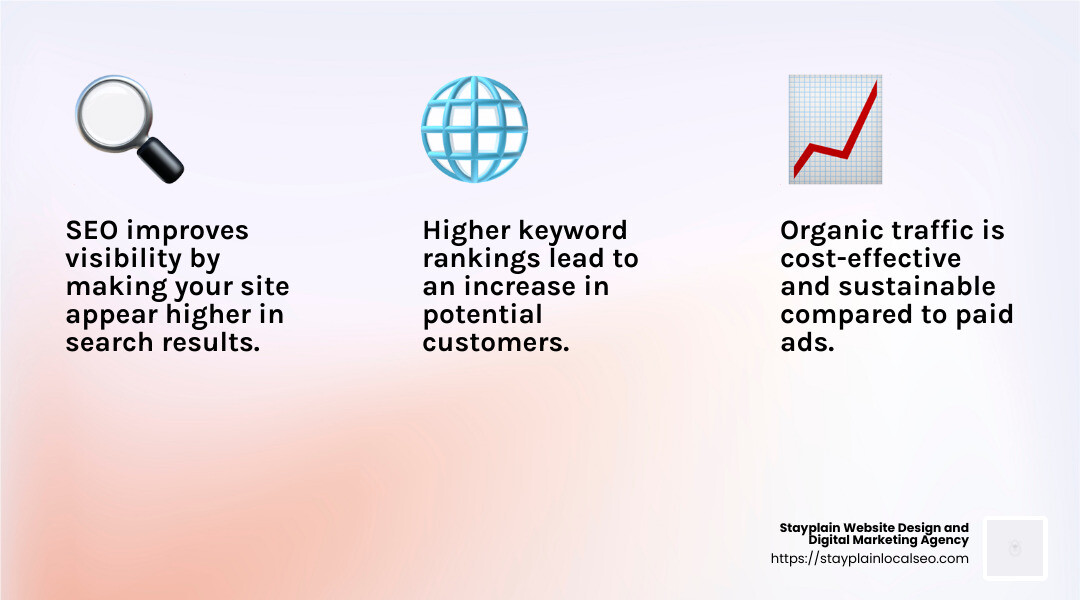 SEO improves visibility by making your site appear higher in search results.

Higher keyword rankings lead to an increase in potential customers.

Organic traffic is cost-effective and sustainable compared to paid ads.

Stayplain Website Design and Digital Marketing Agency
https://stayplainlocalseo.com